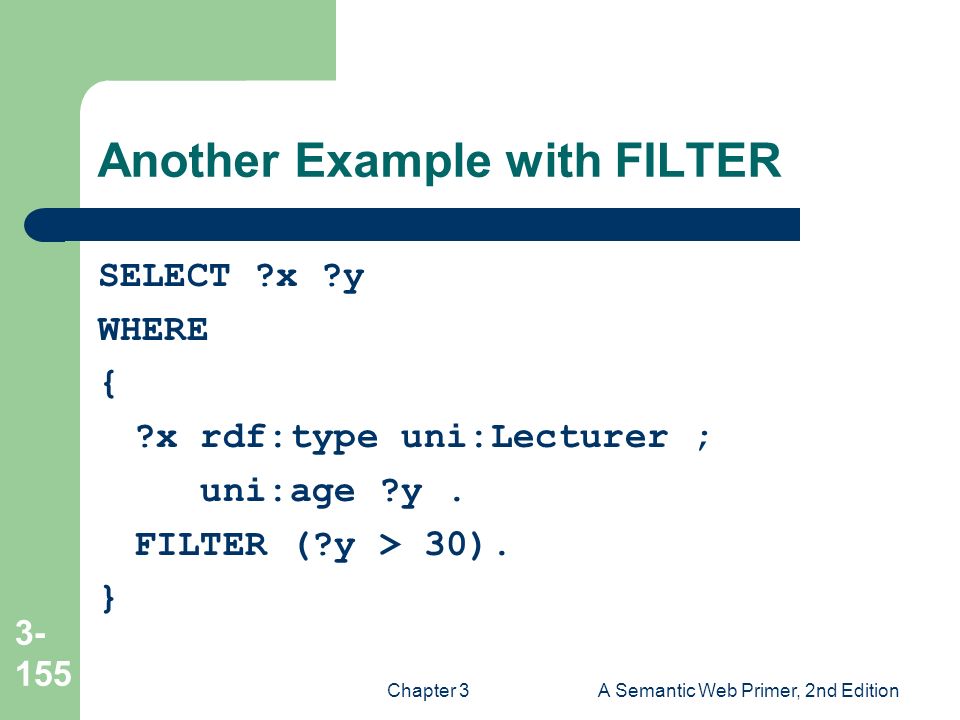 Another Example with FILTER

SELECT ?x ?y
WHERE
{
?x rdf:type uni:Lecturer ;
uni:age ?y .
FILTER (?y > 30).
}

3-155

Chapter 3

A Semantic Web Primer, 2nd Edition